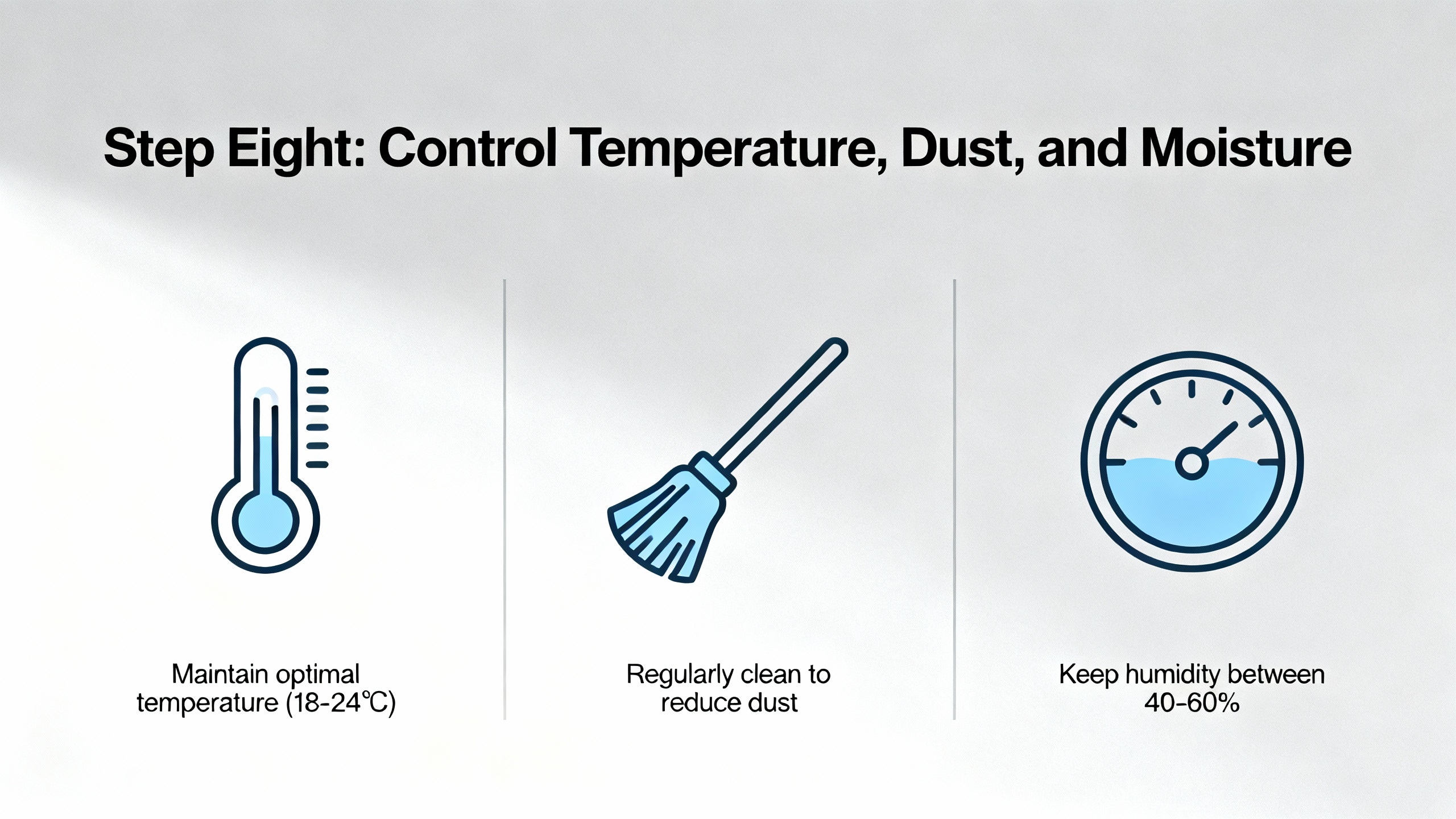 Step Eight: Control Temperature, Dust, and Moisture

Maintain optimal temperature (18-24℃)

Regularly clean to reduce dust

Keep humidity between 40-60%